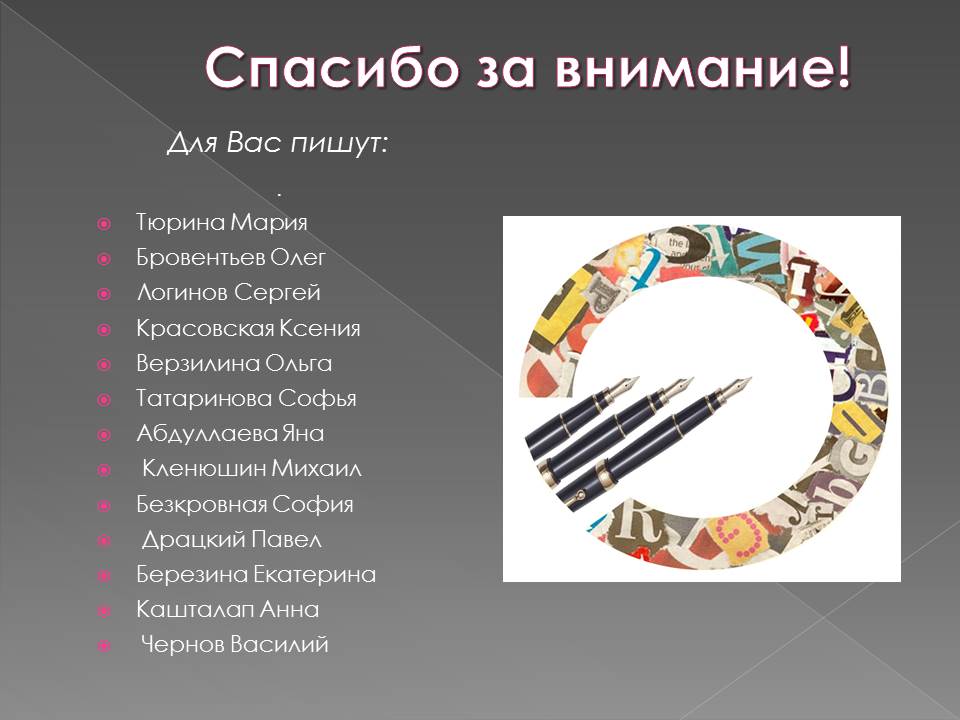 Спасибо за внимание!

Для Вас пишут:

.

Тюрина Мария
Бровентьев Олег
Логинов Сергей
Красовская Ксения
Верзилина Ольга
Татаринова Софья
Абдуллаева Яна
Кленюшин Михаил
Безкровная София
Драцкий Павел
Березина Екатерина
Кашталап Анна
Чернов Василий